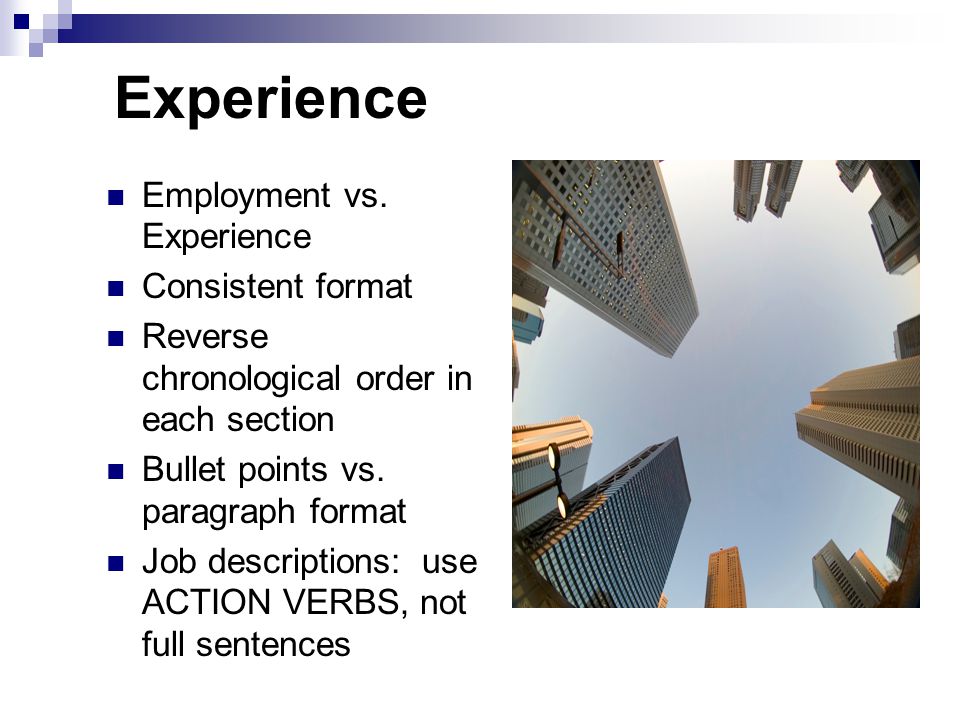 Experience

- Employment vs. Experience
- Consistent format
- Reverse chronological order in each section
- Bullet points vs. paragraph format
- Job descriptions: use ACTION VERBS, not full sentences